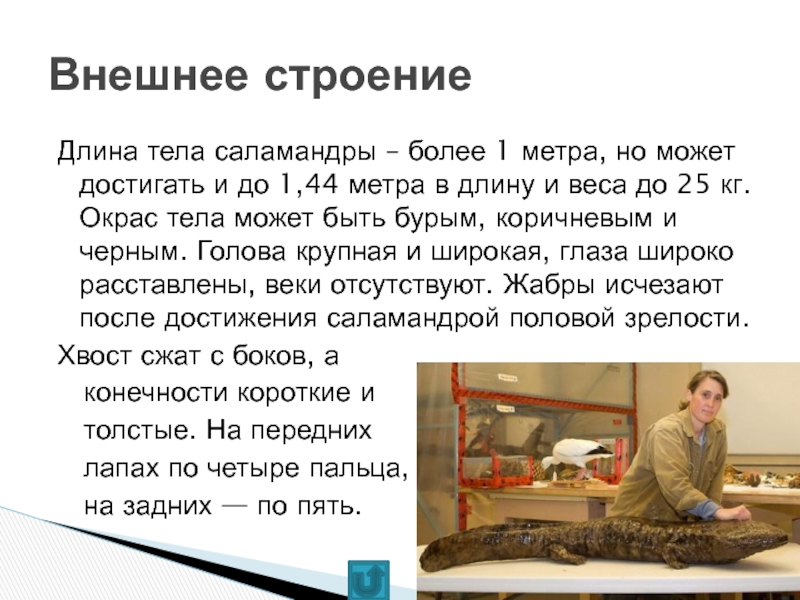 Внешнее строение

Длина тела саламандры – более 1 метра, но может достигать и до 1,44 метра в длину и веса до 25 кг. Окрас тела может быть бурым, коричневым и черным. Голова крупная и широкая, глаза широко расставлены, веки отсутствуют. Жабры исчезают после достижения саламандрой половой зрелости.

Хвост сжат с боков, а конечности короткие и толстые. На передних лапах по четыре пальца, на задних — по пять.